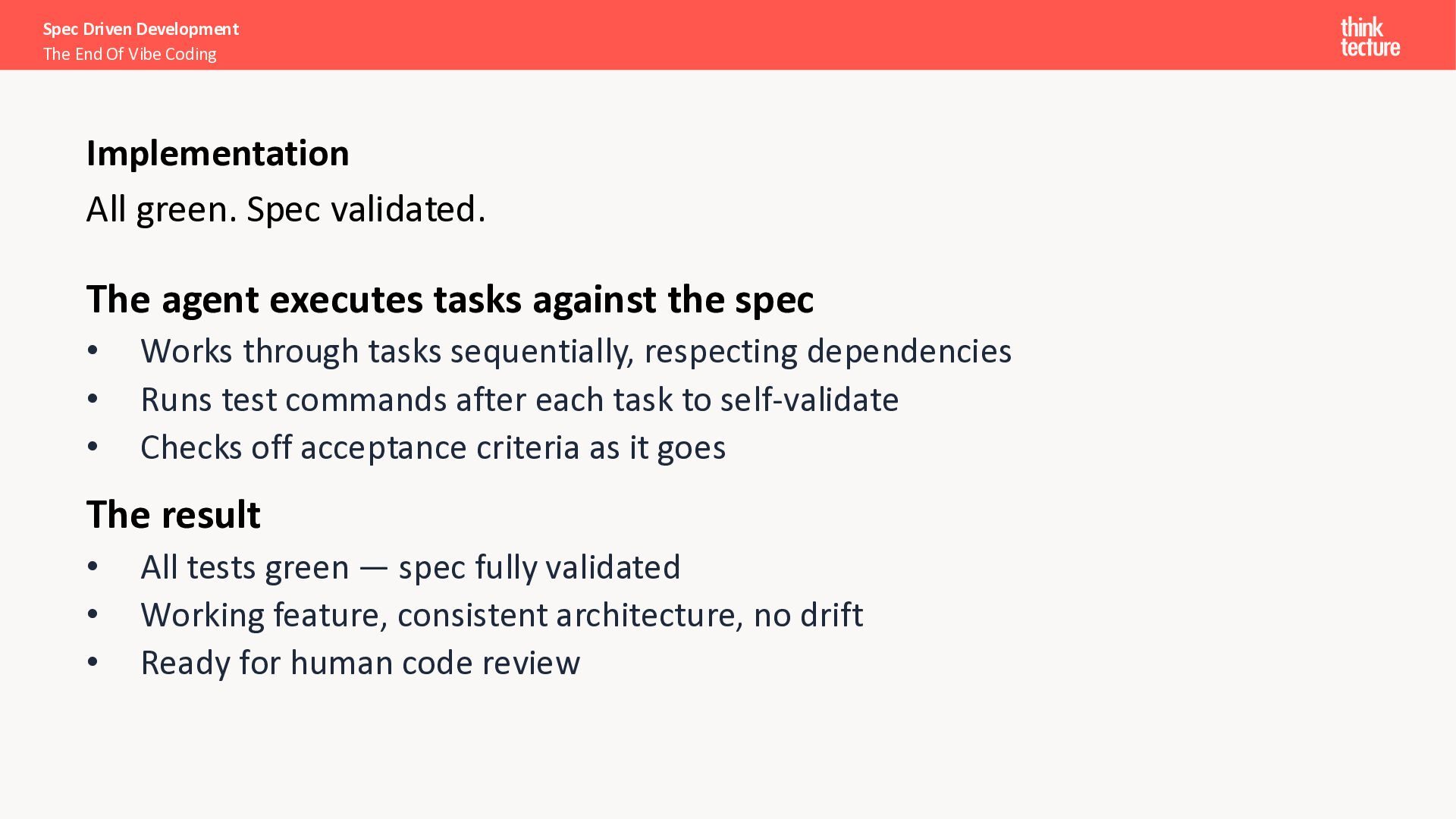 Spec Driven Development
The End Of Vibe Coding

think
tecture

Implementation
All green. Spec validated.

The agent executes tasks against the spec
• Works through tasks sequentially, respecting dependencies
• Runs test commands after each task to self-validate
• Checks off acceptance criteria as it goes

The result
• All tests green — spec fully validated
• Working feature, consistent architecture, no drift
• Ready for human code review